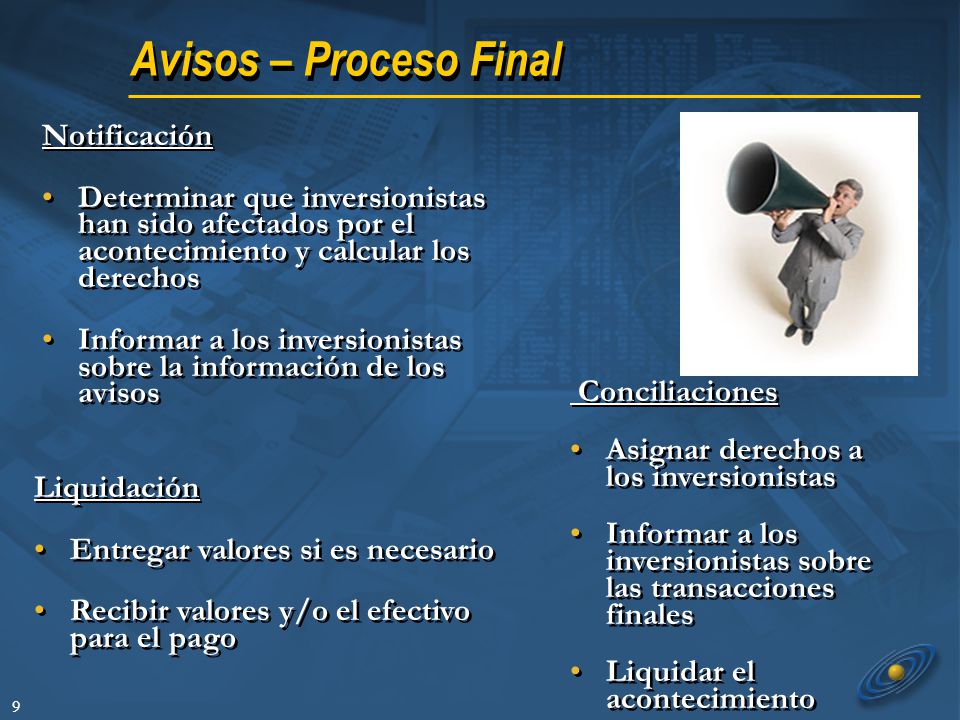 Avisos – Proceso Final

Notificación

• Determinar que inversionistas han sido afectados por el acontecimiento y calcular los derechos

• Informar a los inversionistas sobre la información de los avisos

Liquidación

• Entregar valores si es necesario

• Recibir valores y/o el efectivo para el pago

Conciliaciones

• Asignar derechos a los inversionistas

• Informar a los inversionistas sobre las transacciones finales

• Liquidar el acontecimiento

9